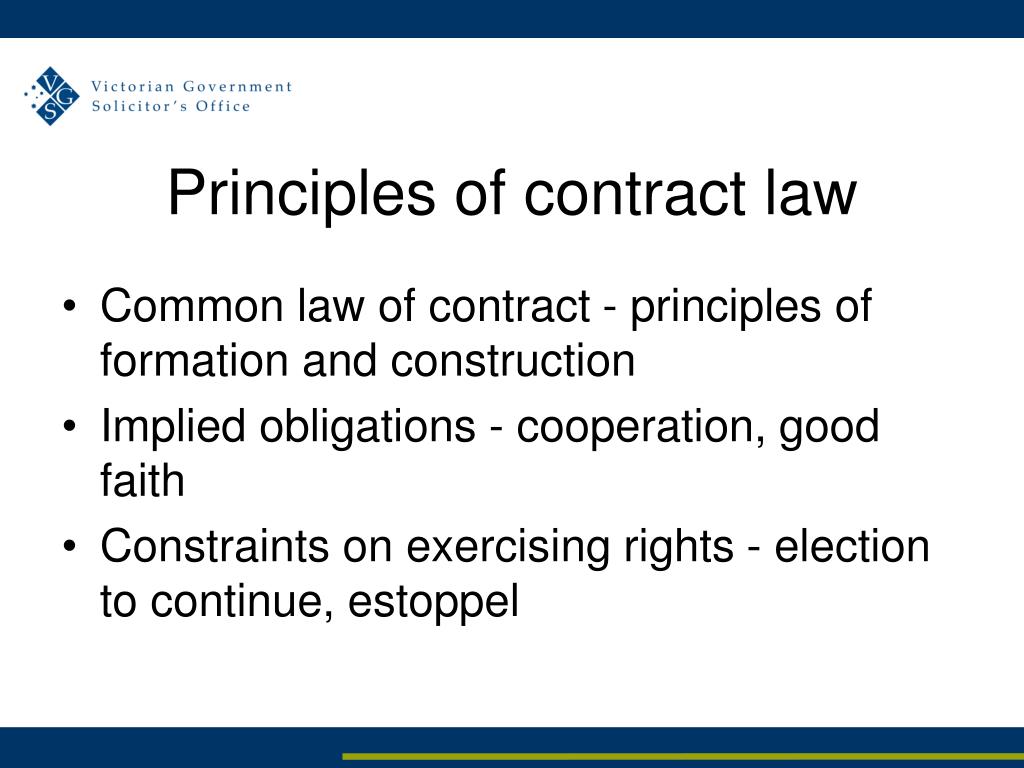 VGS Victorian Government Solicitor's Office

Principles of contract law

• Common law of contract - principles of formation and construction
• Implied obligations - cooperation, good faith
• Constraints on exercising rights - election to continue, estoppel